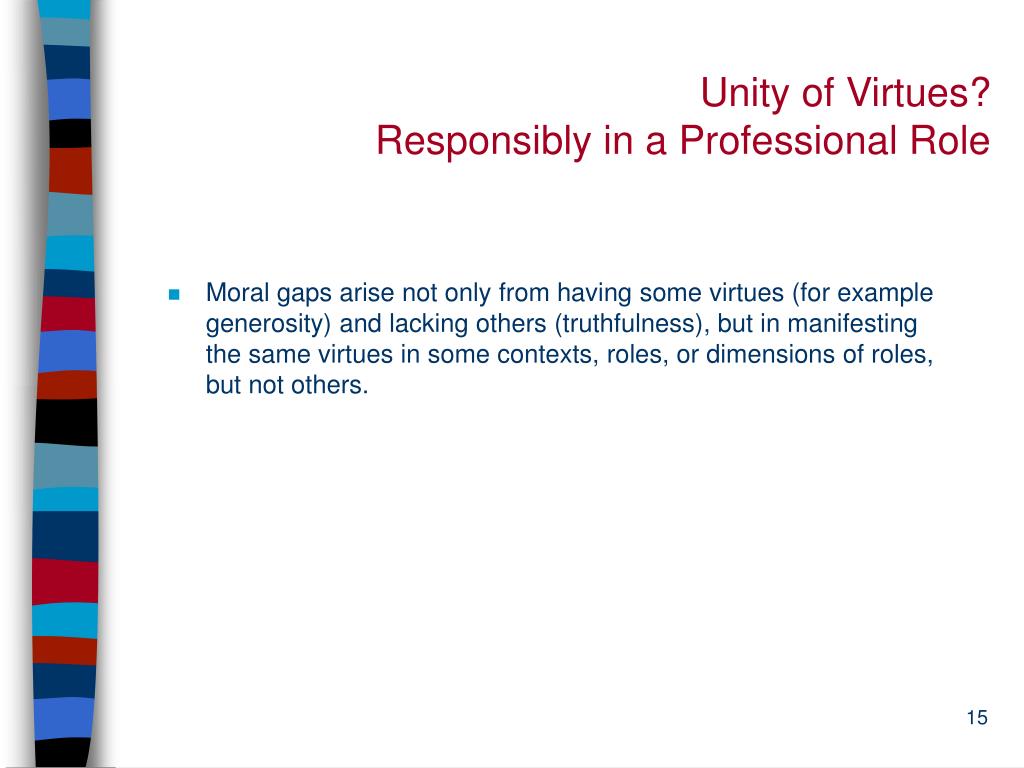 Unity of Virtues?
Responsibly in a Professional Role

Moral gaps arise not only from having some virtues (for example generosity) and lacking others (truthfulness), but in manifesting the same virtues in some contexts, roles, or dimensions of roles, but not others.

15